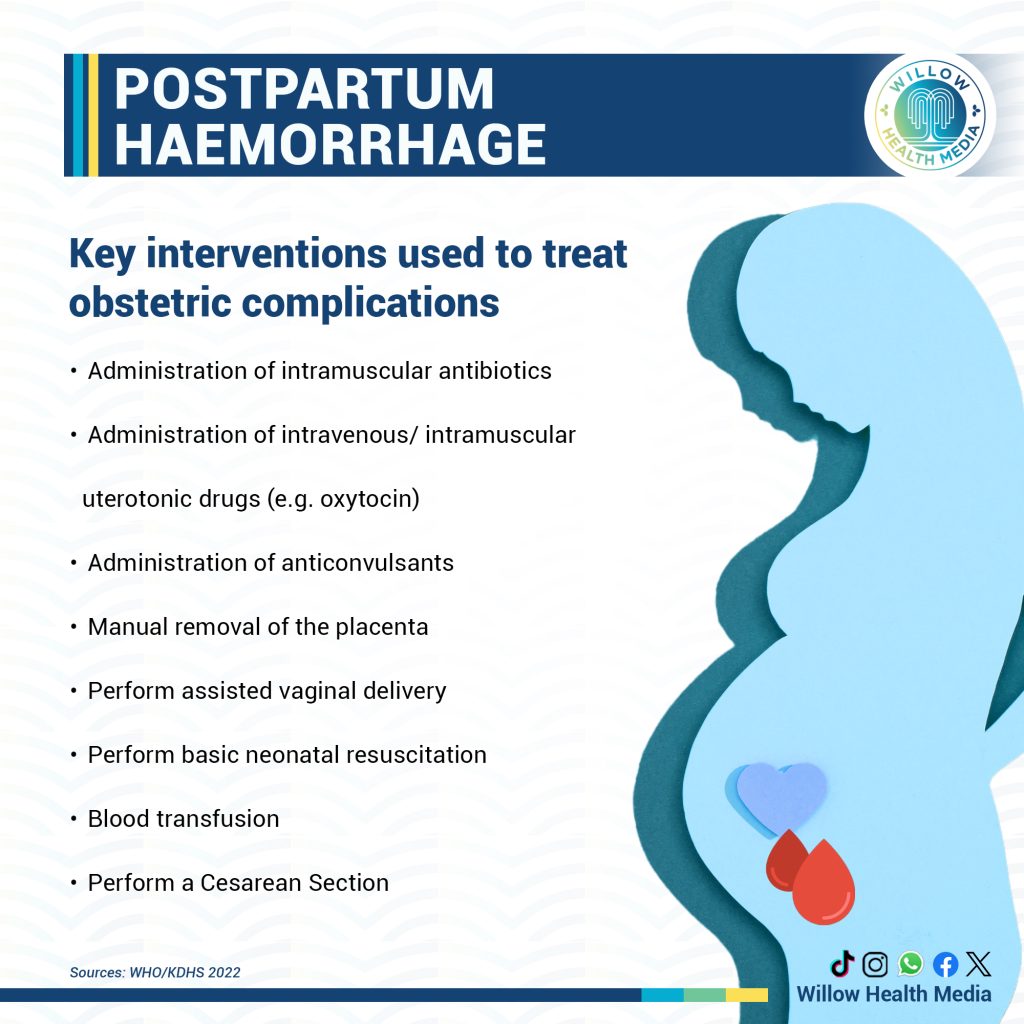 POSTPARTUM HAEMORRHAGE

WILLOW HEALTH MEDIA

Key interventions used to treat obstetric complications

• Administration of intramuscular antibiotics

• Administration of intravenous/ intramuscular uterotonic drugs (e.g. oxytocin)

• Administration of anticonvulsants

• Manual removal of the placenta

• Perform assisted vaginal delivery

• Perform basic neonatal resuscitation

• Blood transfusion

• Perform a Cesarean Section

Sources: WHO/KDHS 2022

Willow Health Media